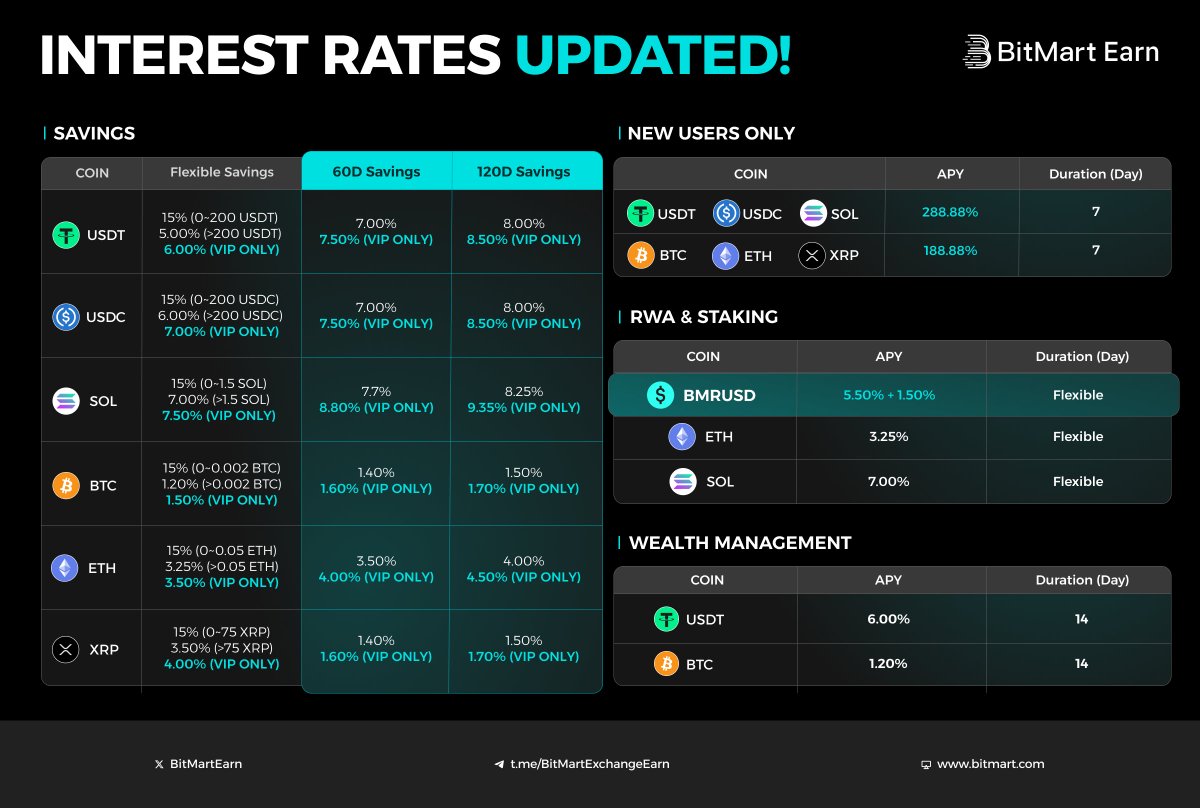 INTEREST RATES UPDATED!

BitMart Earn

SAVINGS

| COIN | Flexible Savings | 60D Savings | 120D Savings |
|---|---|---|---|
| USDT | 15% (0~200 USDT) 5.00% (>200 USDT) 6.00% (VIP ONLY) | 7.00% 7.50% (VIP ONLY) | 8.00% 8.50% (VIP ONLY) |
| USDC | 15% (0~200 USDC) 6.00% (>200 USDC) 7.00% (VIP ONLY) | 7.00% 7.50% (VIP ONLY) | 8.00% 8.50% (VIP ONLY) |
| SOL | 15% (0~1.5 SOL) 7.00% (>1.5 SOL) 7.50% (VIP ONLY) | 7.7% 8.80% (VIP ONLY) | 8.25% 9.35% (VIP ONLY) |
| BTC | 15% (0~0.002 BTC) 1.20% (>0.002 BTC) 1.50% (VIP ONLY) | 1.40% 1.60% (VIP ONLY) | 1.50% 1.70% (VIP ONLY) |
| ETH | 15% (0~0.05 ETH) 3.25% (>0.05 ETH) 3.50% (VIP ONLY) | 3.50% 4.00% (VIP ONLY) | 4.00% 4.50% (VIP ONLY) |
| XRP | 15% (0~75 XRP) 3.50% (>75 XRP) 4.00% (VIP ONLY) | 1.40% 1.60% (VIP ONLY) | 1.50% 1.70% (VIP ONLY) |

NEW USERS ONLY

| COIN | APY | Duration (Day) |
|---|---|---|
| USDT USDC SOL | 288.88% | 7 |
| BTC ETH XRP | 188.88% | 7 |

RWA & STAKING

| COIN | APY | Duration (Day) |
|---|---|---|
| BMRUSD | 5.50% + 1.50% | Flexible |
| ETH | 3.25% | Flexible |
| SOL | 7.00% | Flexible |

WEALTH MANAGEMENT

| COIN | APY | Duration (Day) |
|---|---|---|
| USDT | 6.00% | 14 |
| BTC | 1.20% | 14 |

BitMartEarn

t.me/BitMartExchangeEarn

www.bitmart.com